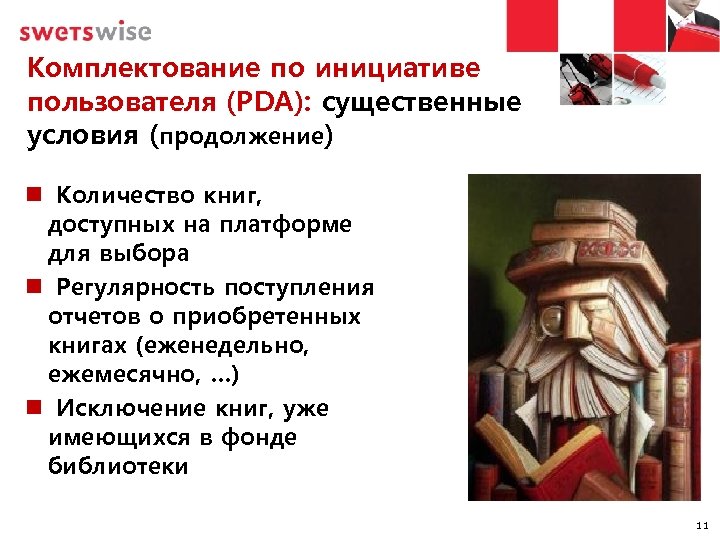 swetswise

Комплектование по инициативе пользователя (PDA): существенные условия (продолжение)

■ Количество книг, доступных на платформе для выбора

■ Регулярность поступления отчетов о приобретенных книгах (еженедельно, ежемесячно, ...)

■ Исключение книг, уже имеющихся в фонде библиотеки

11